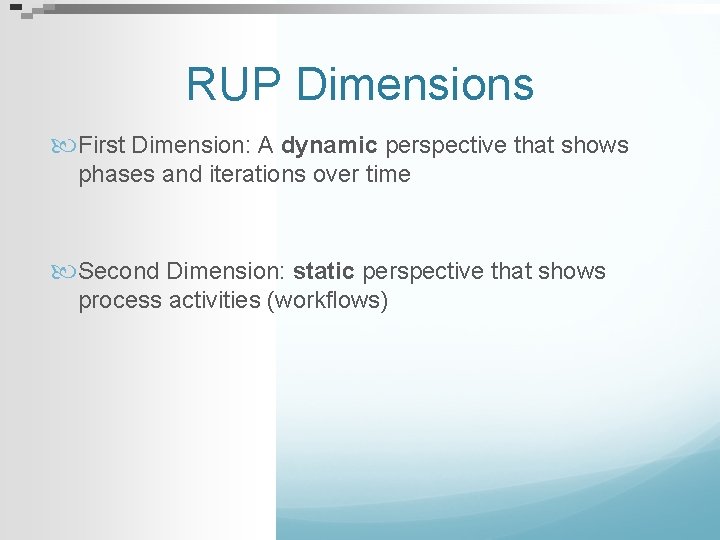 RUP Dimensions

First Dimension: A dynamic perspective that shows phases and iterations over time

Second Dimension: static perspective that shows process activities (workflows)